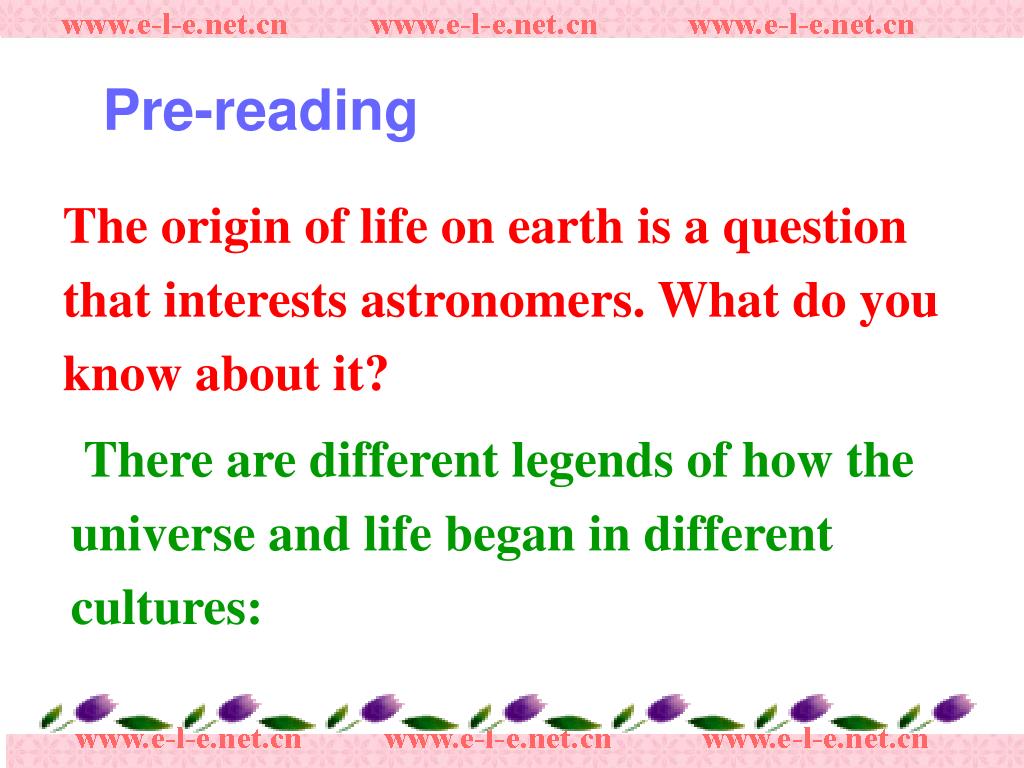 www.e-l-e.net.cn www.e-l-e.net.cn www.e-l-e.net.cn

Pre-reading

The origin of life on earth is a question that interests astronomers. What do you know about it?

There are different legends of how the universe and life began in different cultures:

www.e-l-e.net.cn www.e-l-e.net.cn www.e-l-e.net.cn